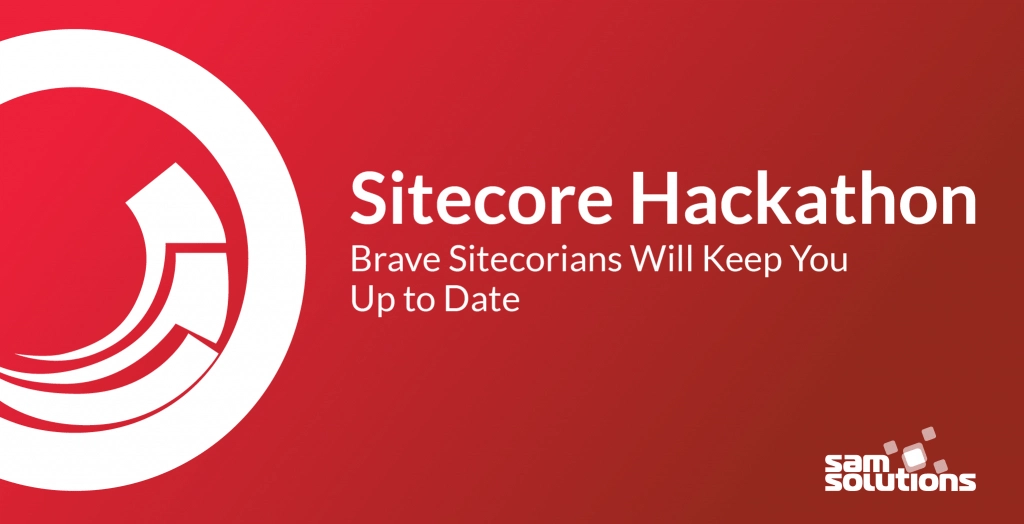 Sitecore Hackathon
Brave Sitecorians Will Keep You Up to Date

sam solutions